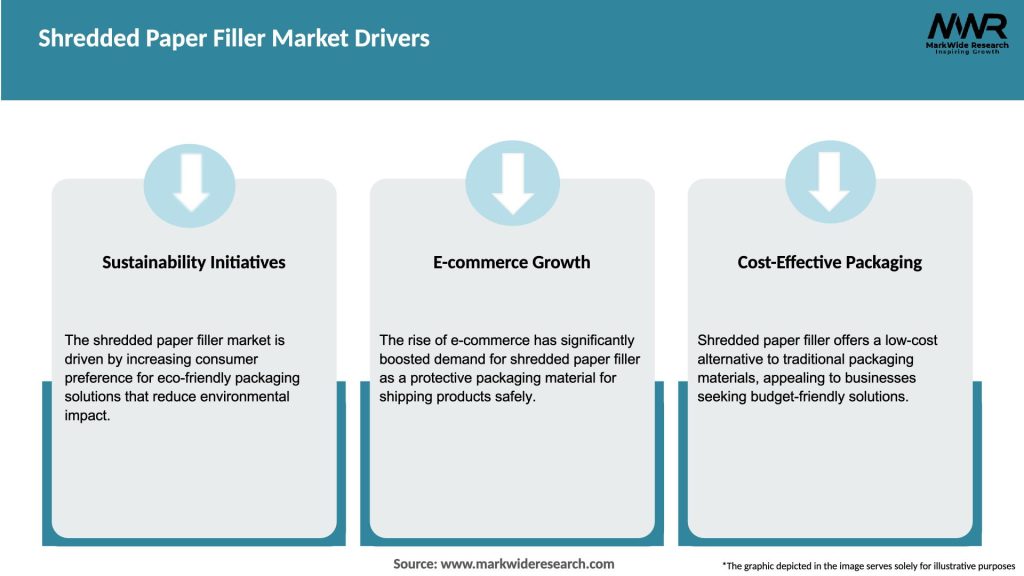 Shredded Paper Filler Market Drivers

MWR
MarkWide Research
Inspiring Growth

Sustainability Initiatives

The shredded paper filler market is driven by increasing consumer preference for eco-friendly packaging solutions that reduce environmental impact.

E-commerce Growth

The rise of e-commerce has significantly boosted demand for shredded paper filler as a protective packaging material for shipping products safely.

Cost-Effective Packaging

Shredded paper filler offers a low-cost alternative to traditional packaging materials, appealing to businesses seeking budget-friendly solutions.

Source: www.markwideresearch.com

*The graphic depicted in the image serves solely for illustrative purposes